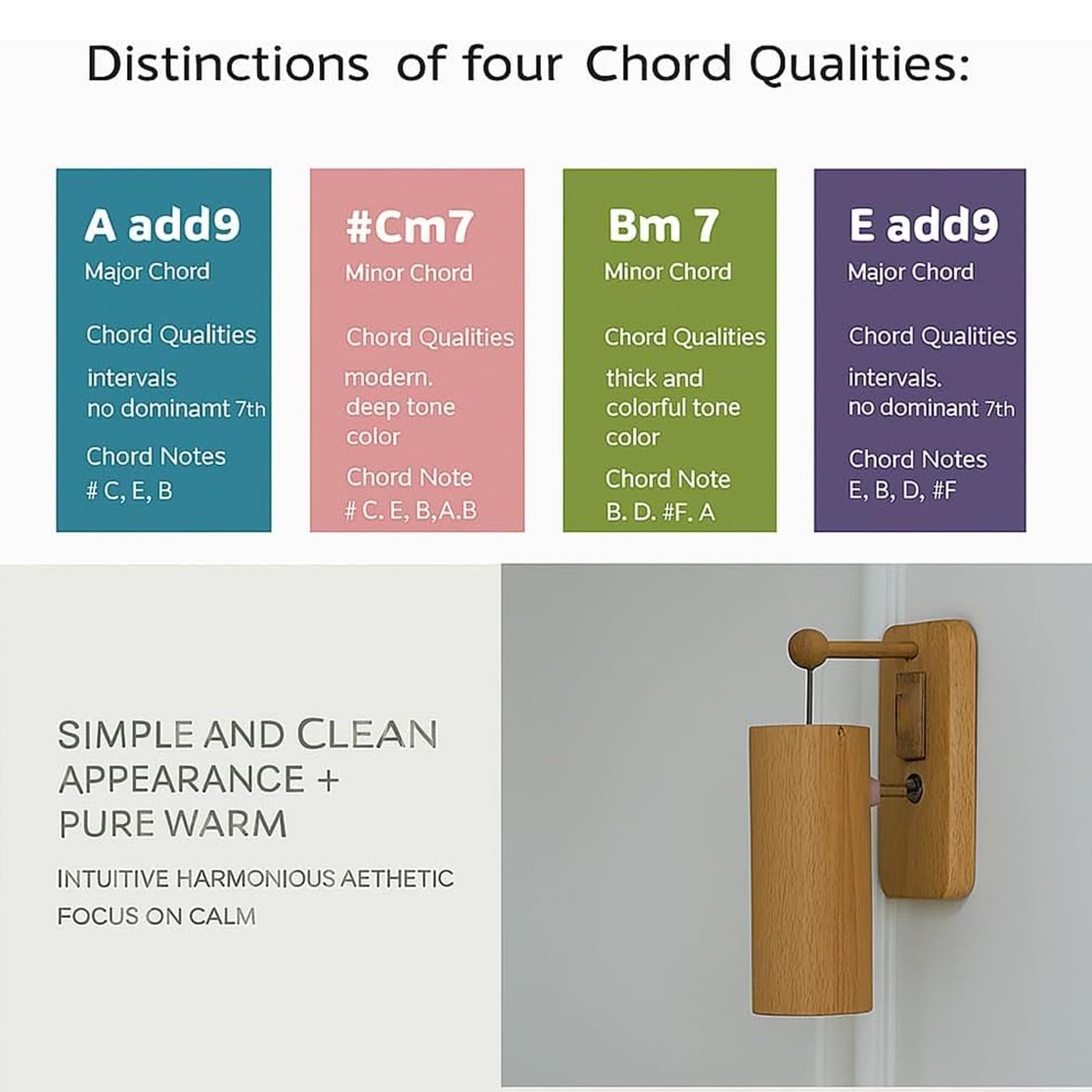 Distinctions of four Chord Qualities:

A add9
Major Chord
Chord Qualities
intervals
no dominamt 7th
Chord Notes
# C, E, B

#Cm7
Minor Chord
Chord Qualities
modern.
deep tone
color
Chord Note
# C. E, B,A.B

Bm 7
Minor Chord
Chord Qualities
thick and
colorful tone
color
Chord Note
B. D. #F. A

E add9
Major Chord
Chord Qualities
intervals.
no dominant 7th
Chord Notes
E, B, D, #F

SIMPLE AND CLEAN APPEARANCE + PURE WARM

INTUITIVE HARMONIOUS AETHETIC
FOCUS ON CALM